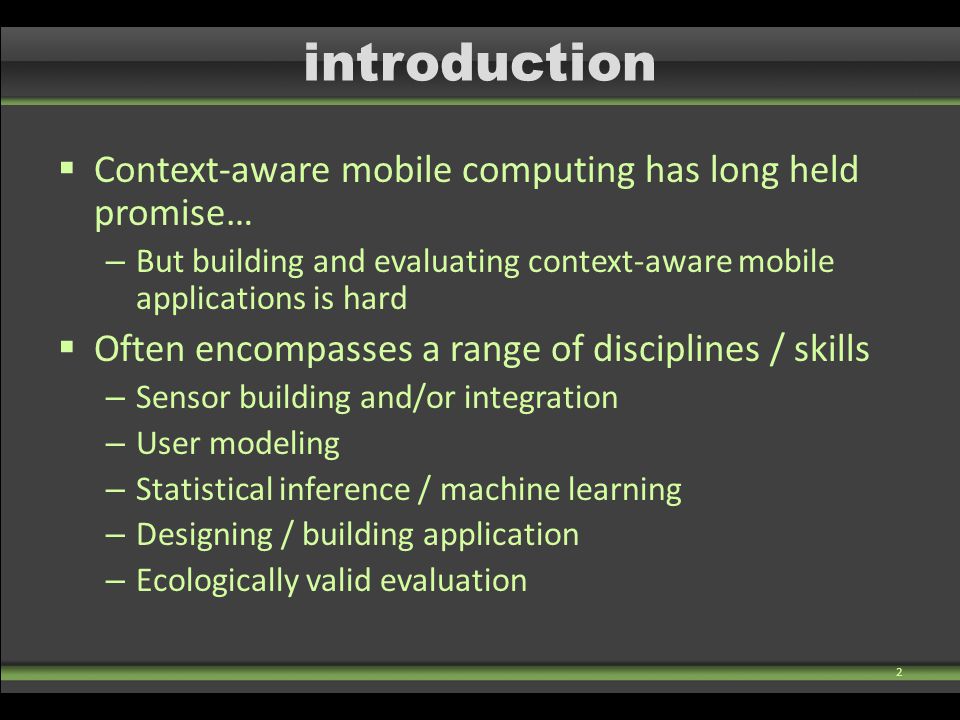 introduction

▪ Context-aware mobile computing has long held promise…

– But building and evaluating context-aware mobile applications is hard

▪ Often encompasses a range of disciplines / skills

– Sensor building and/or integration

– User modeling

– Statistical inference / machine learning

– Designing / building application

– Ecologically valid evaluation

2